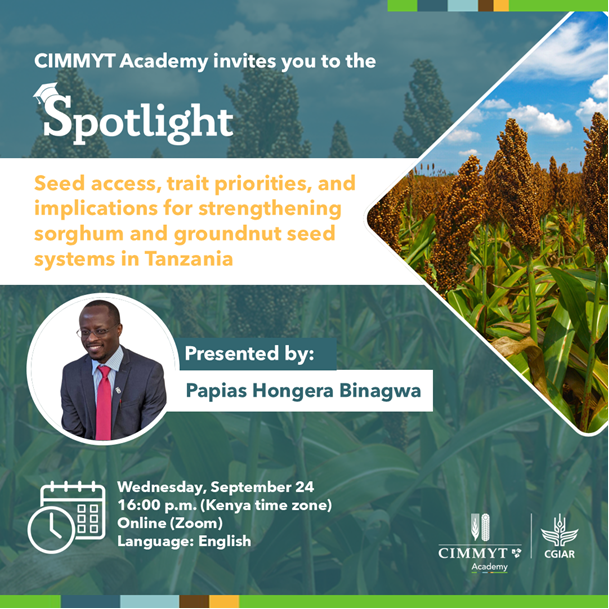 CIMMYT Academy invites you to the

Spotlight

Seed access, trait priorities, and implications for strengthening sorghum and groundnut seed systems in Tanzania

Presented by:

Papias Hongera Binagwa

Wednesday, September 24
16:00 p.m. (Kenya time zone)
Online (Zoom)
Language: English

CIMMYT Academy

CGIAR